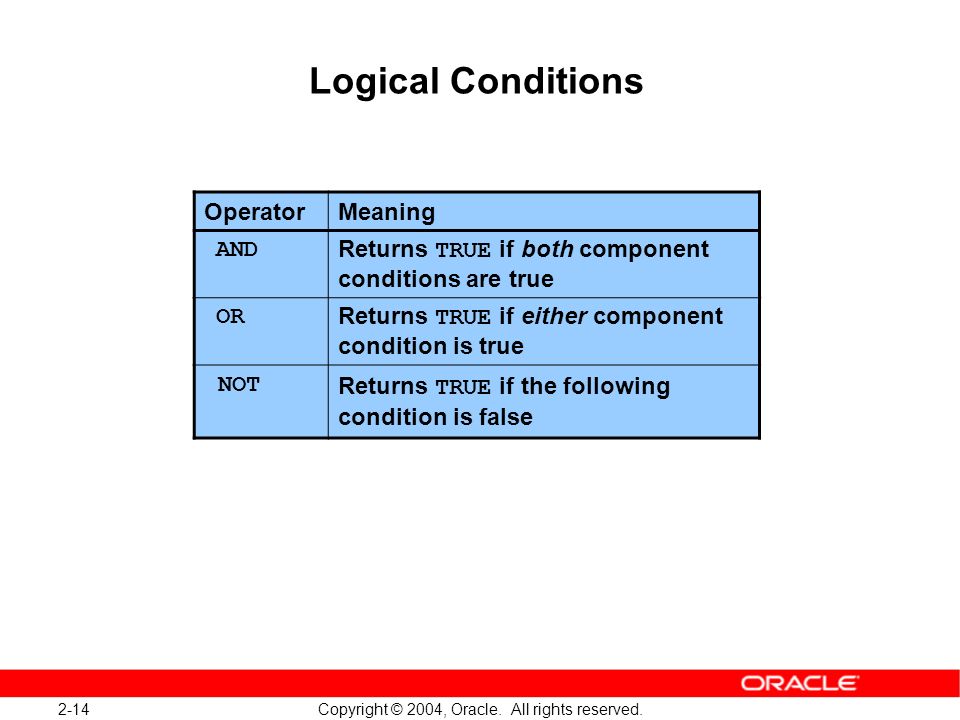 Logical Conditions

| Operator | Meaning |
|---|---|
| AND | Returns TRUE if both component conditions are true |
| OR | Returns TRUE if either component condition is true |
| NOT | Returns TRUE if the following condition is false |

ORACLE

2-14 Copyright © 2004, Oracle. All rights reserved.